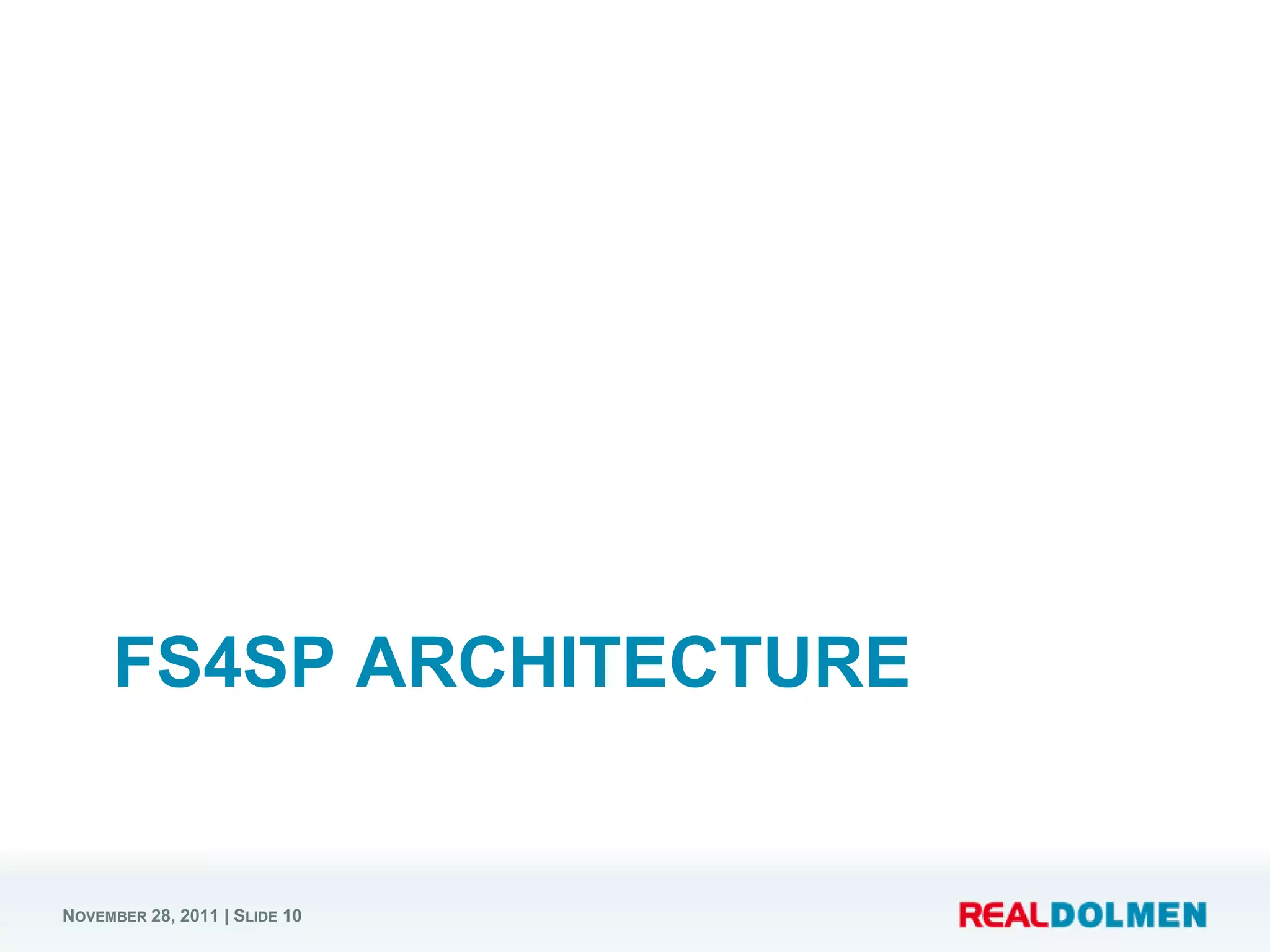 FS4SP ARCHITECTURE

NOVEMBER 28, 2011 | SLIDE 10

REALDOLMEN